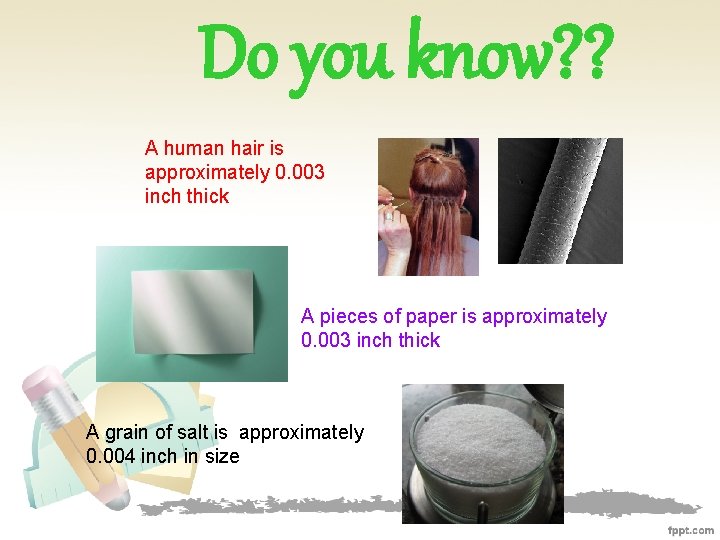 Do you know??

A human hair is approximately 0.003 inch thick

A pieces of paper is approximately 0.003 inch thick

A grain of salt is approximately 0.004 inch in size

fppt.com